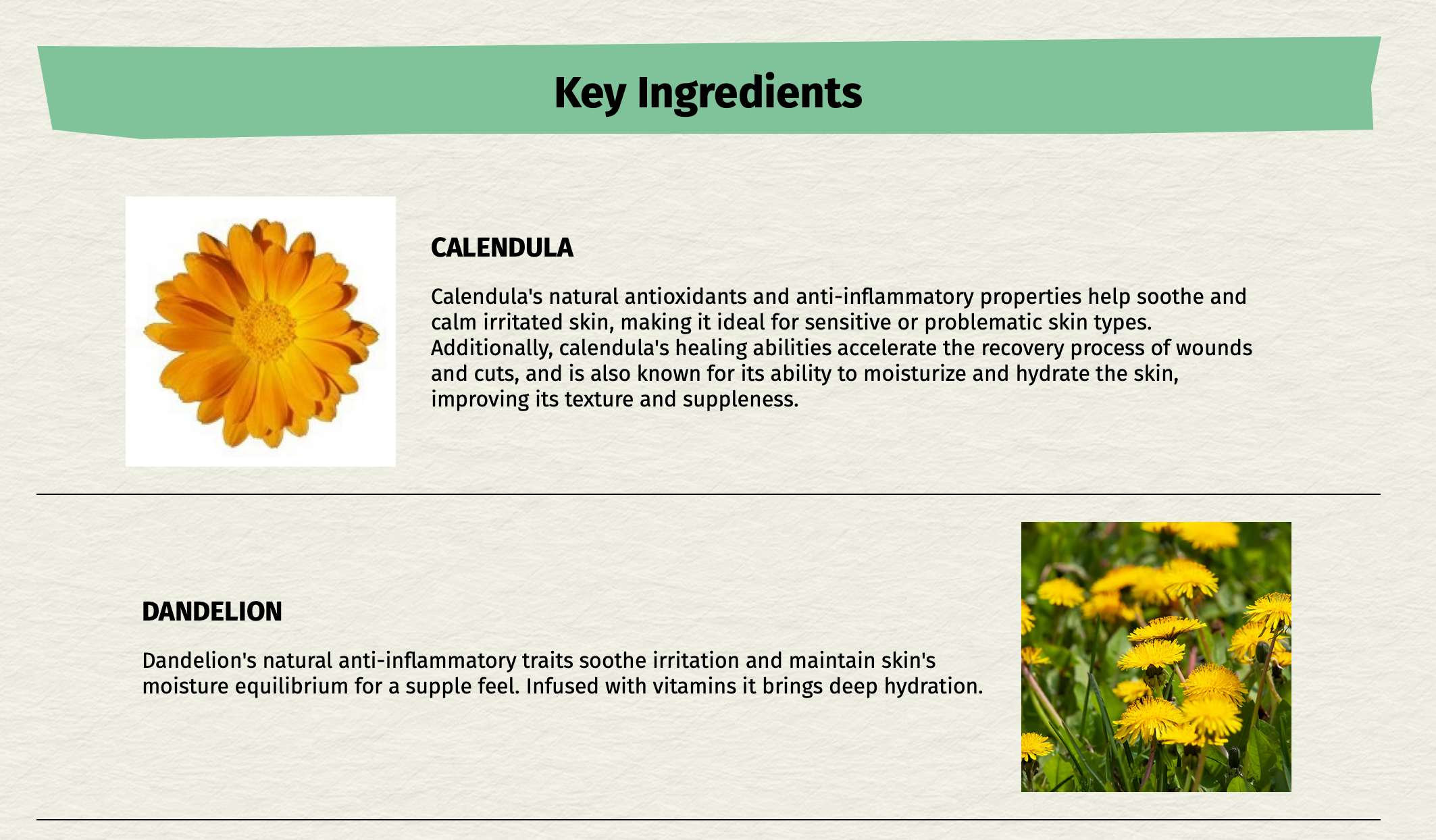 Key Ingredients

CALENDULA

Calendula's natural antioxidants and anti-inflammatory properties help soothe and calm irritated skin, making it ideal for sensitive or problematic skin types. Additionally, calendula's healing abilities accelerate the recovery process of wounds and cuts, and is also known for its ability to moisturize and hydrate the skin, improving its texture and suppleness.

DANDELION

Dandelion's natural anti-inflammatory traits soothe irritation and maintain skin's moisture equilibrium for a supple feel. Infused with vitamins it brings deep hydration.